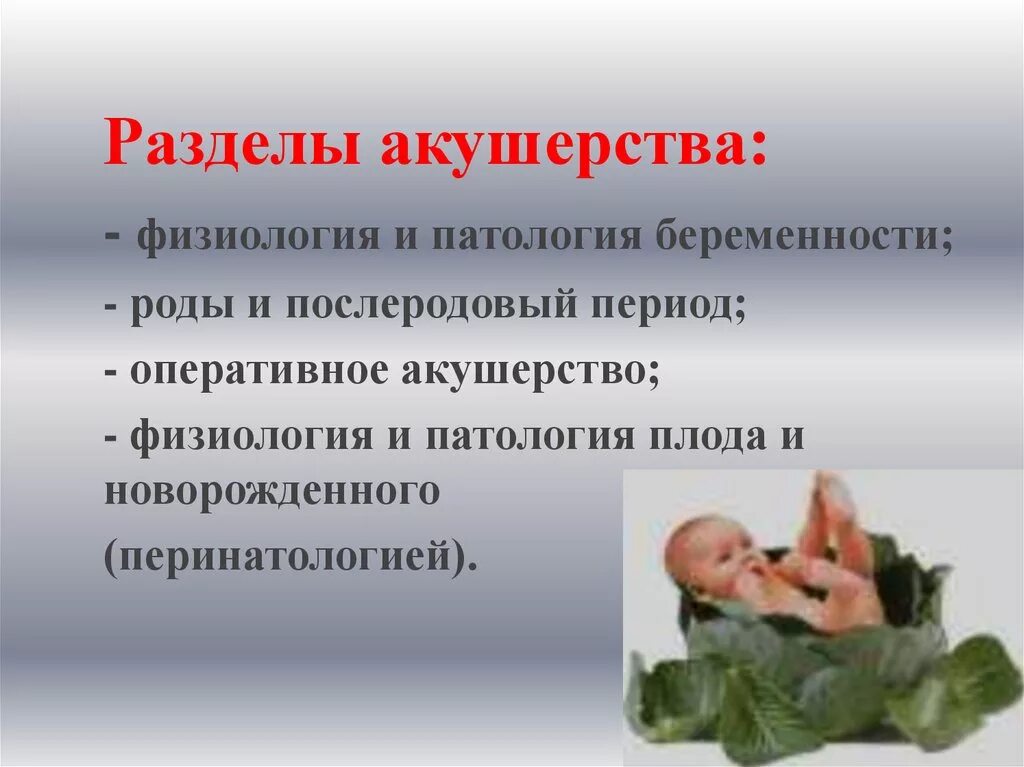 Разделы акушерства:

- физиология и патология беременности;

- роды и послеродовый период;

- оперативное акушерство;

- физиология и патология плода и новорожденного

(перинатологией).